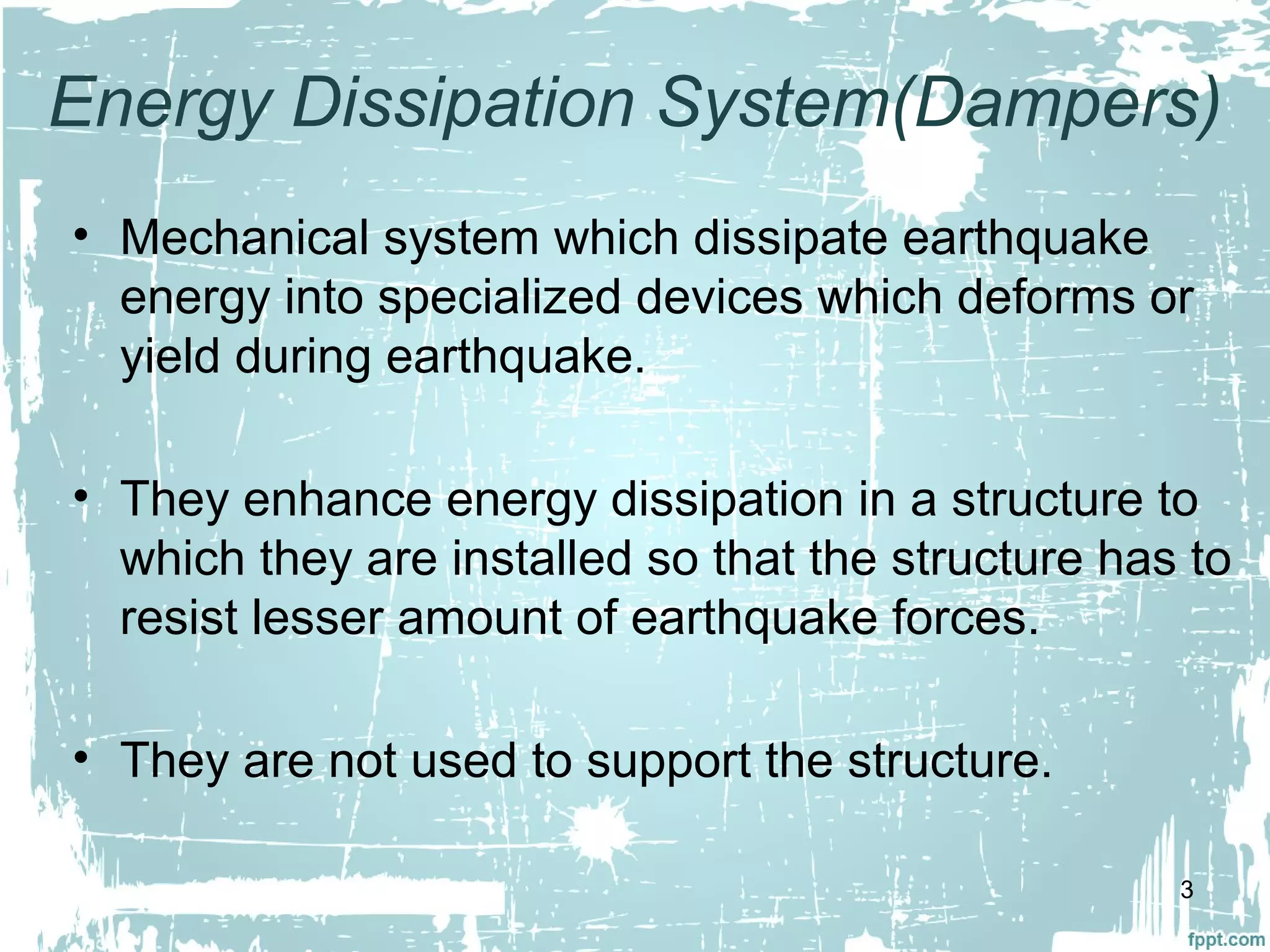 Energy Dissipation System(Dampers)

• Mechanical system which dissipate earthquake energy into specialized devices which deforms or yield during earthquake.

• They enhance energy dissipation in a structure to which they are installed so that the structure has to resist lesser amount of earthquake forces.

• They are not used to support the structure.

3

fppt.com